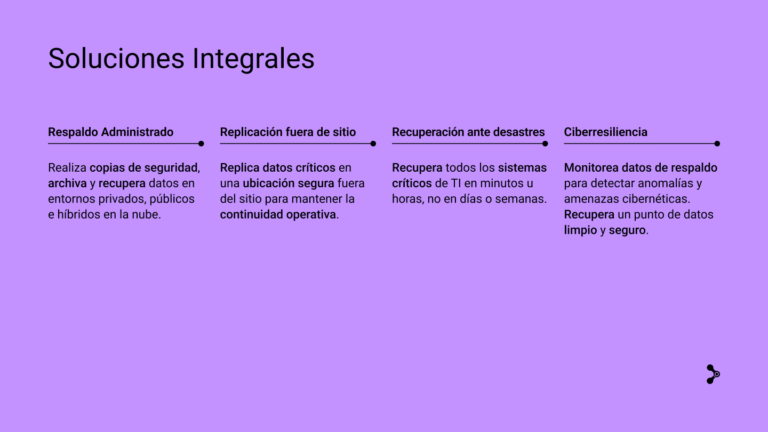 Soluciones Integrales

Respaldo Administrado

Realiza copias de seguridad, archiva y recupera datos en entornos privados, públicos e híbridos en la nube.

Replicación fuera de sitio

Replica datos críticos en una ubicación segura fuera del sitio para mantener la continuidad operativa.

Recuperación ante desastres

Recupera todos los sistemas críticos de TI en minutos u horas, no en días o semanas.

Ciberresiliencia

Monitorea datos de respaldo para detectar anomalías y amenazas cibernéticas. Recupera un punto de datos limpio y seguro.